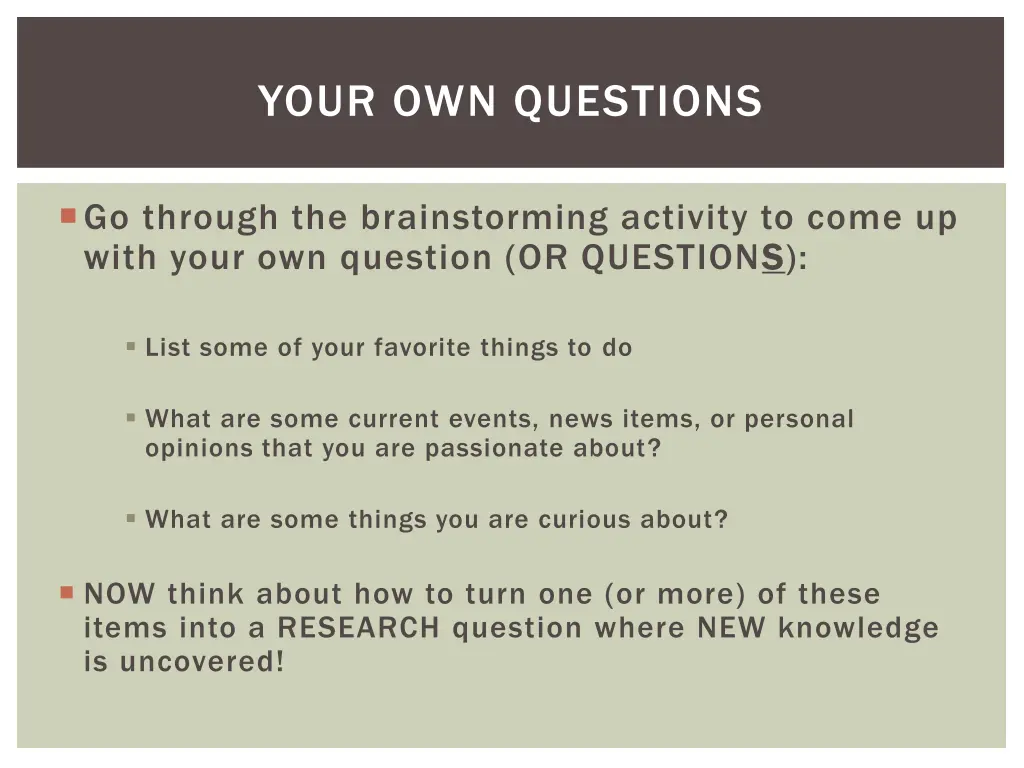 YOUR OWN QUESTIONS

Go through the brainstorming activity to come up with your own question (OR QUESTIONS):

List some of your favorite things to do

What are some current events, news items, or personal opinions that you are passionate about?

What are some things you are curious about?

NOW think about how to turn one (or more) of these items into a RESEARCH question where NEW knowledge is uncovered!